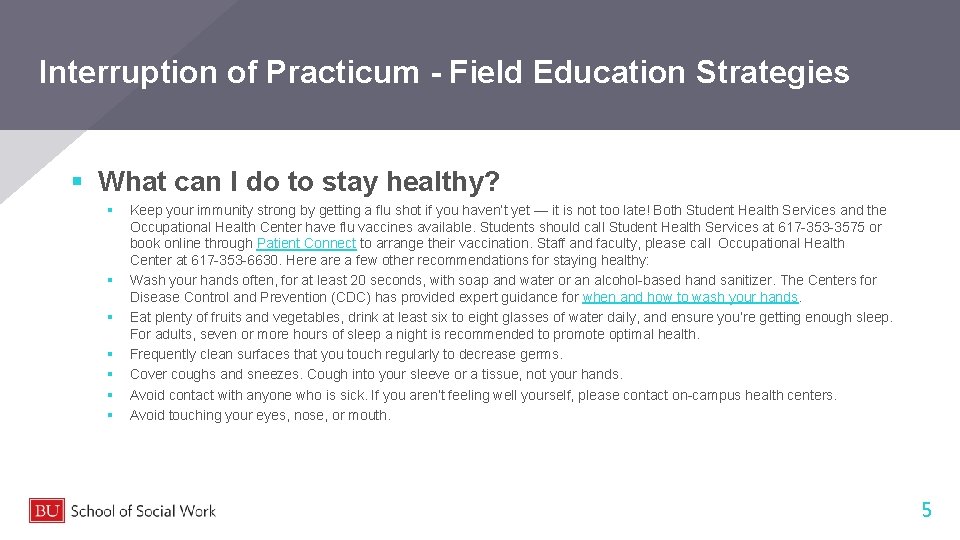 Interruption of Practicum - Field Education Strategies

▪ What can I do to stay healthy?

▪ Keep your immunity strong by getting a flu shot if you haven't yet — it is not too late! Both Student Health Services and the Occupational Health Center have flu vaccines available. Students should call Student Health Services at 617-353-3575 or book online through Patient Connect to arrange their vaccination. Staff and faculty, please call Occupational Health Center at 617-353-6630. Here are a few other recommendations for staying healthy:
▪ Wash your hands often, for at least 20 seconds, with soap and water or an alcohol-based hand sanitizer. The Centers for Disease Control and Prevention (CDC) has provided expert guidance for when and how to wash your hands.
▪ Eat plenty of fruits and vegetables, drink at least six to eight glasses of water daily, and ensure you're getting enough sleep. For adults, seven or more hours of sleep a night is recommended to promote optimal health.
▪ Frequently clean surfaces that you touch regularly to decrease germs.
▪ Cover coughs and sneezes. Cough into your sleeve or a tissue, not your hands.
▪ Avoid contact with anyone who is sick. If you aren't feeling well yourself, please contact on-campus health centers.
▪ Avoid touching your eyes, nose, or mouth.

BU School of Social Work

5